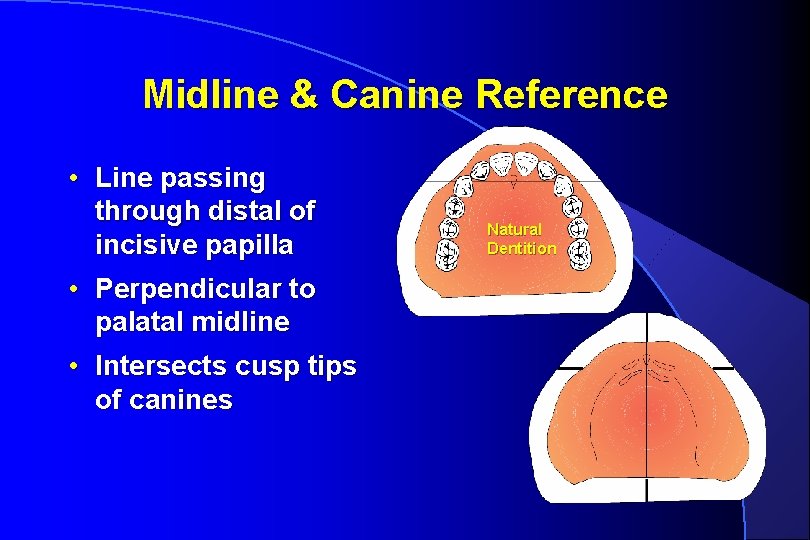 Midline & Canine Reference

• Line passing through distal of incisive papilla

• Perpendicular to palatal midline

• Intersects cusp tips of canines

Natural Dentition